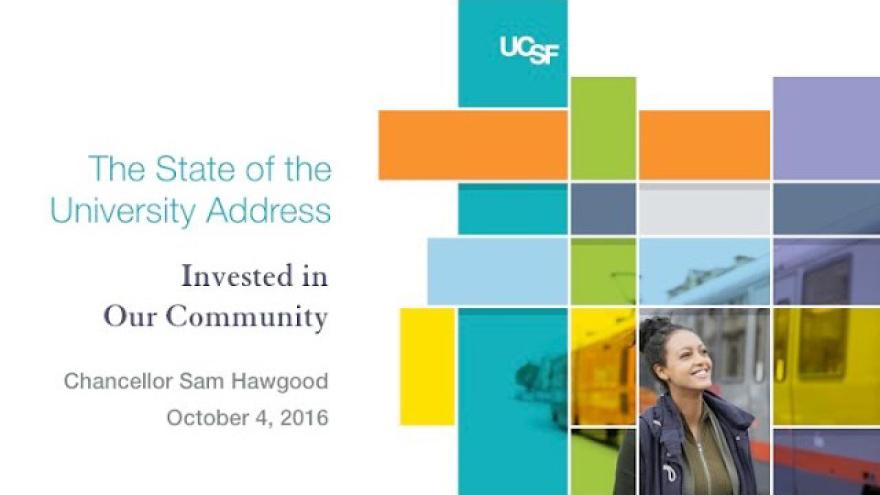 UCSF

The State of the University Address

Invested in Our Community

Chancellor Sam Hawgood

October 4, 2016